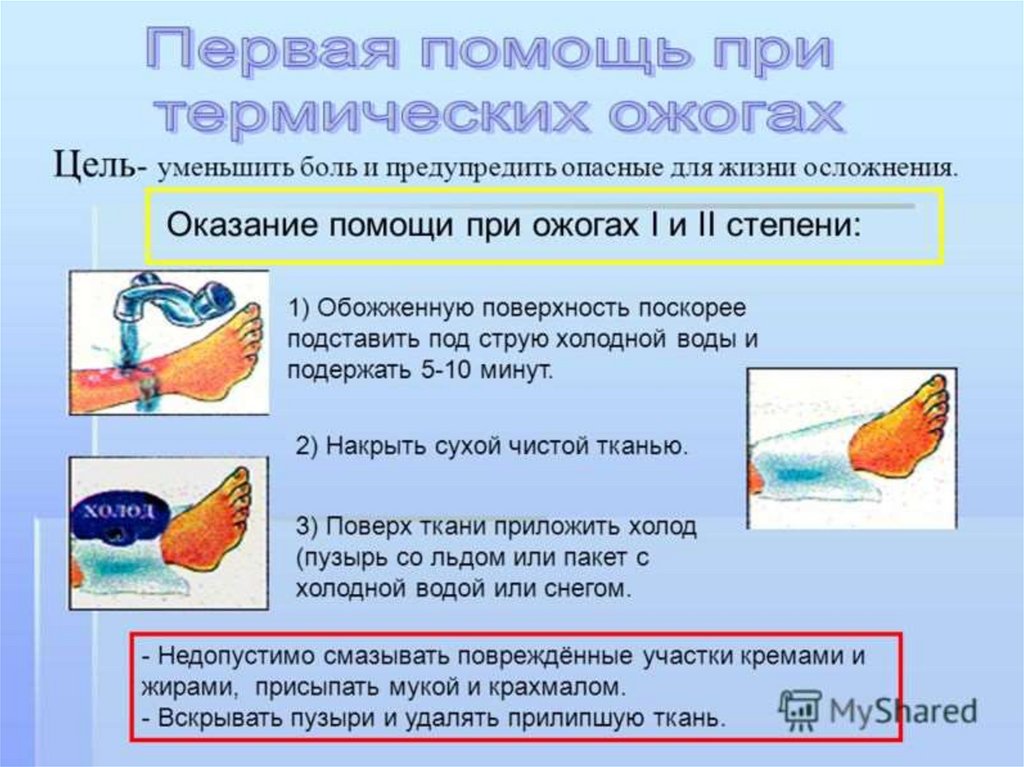 Первая помощь при термических ожогах

Цель- уменьшить боль и предупредить опасные для жизни осложнения.

Оказание помощи при ожогах I и II степени:

1) Обожженную поверхность поскорее подставить под струю холодной воды и подержать 5-10 минут.

2) Накрыть сухой чистой тканью.

холод

3) Поверх ткани приложить холод (пузырь со льдом или пакет с холодной водой или снегом.

- Недопустимо смазывать повреждённые участки кремами и жирами, присыпать мукой и крахмалом.
- Вскрывать пузыри и удалять прилипшую ткань.

MyShared